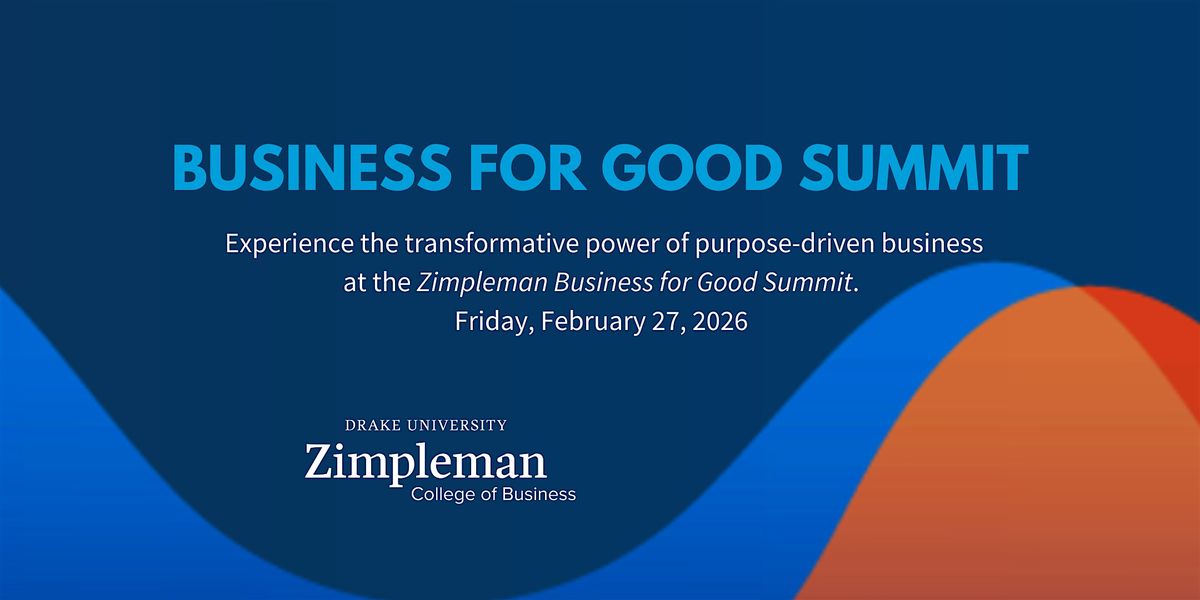 BUSINESS FOR GOOD SUMMIT

Experience the transformative power of purpose-driven business at the Zimpleman Business for Good Summit.
Friday, February 27, 2026

DRAKE UNIVERSITY
Zimpleman
College of Business